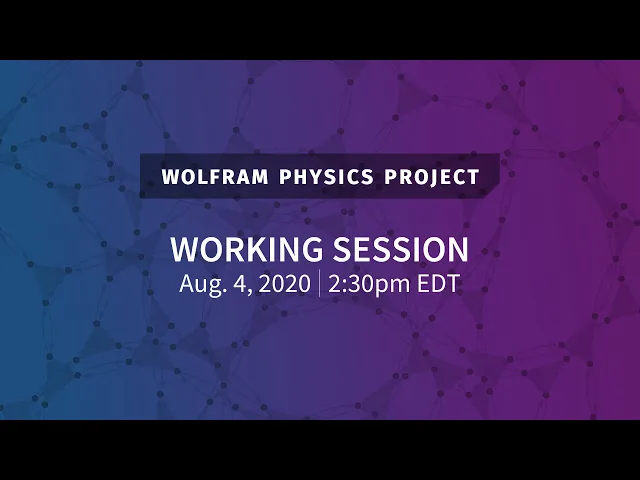 WOLFRAM PHYSICS PROJECT

WORKING SESSION
Aug. 4, 2020 | 2:30pm EDT